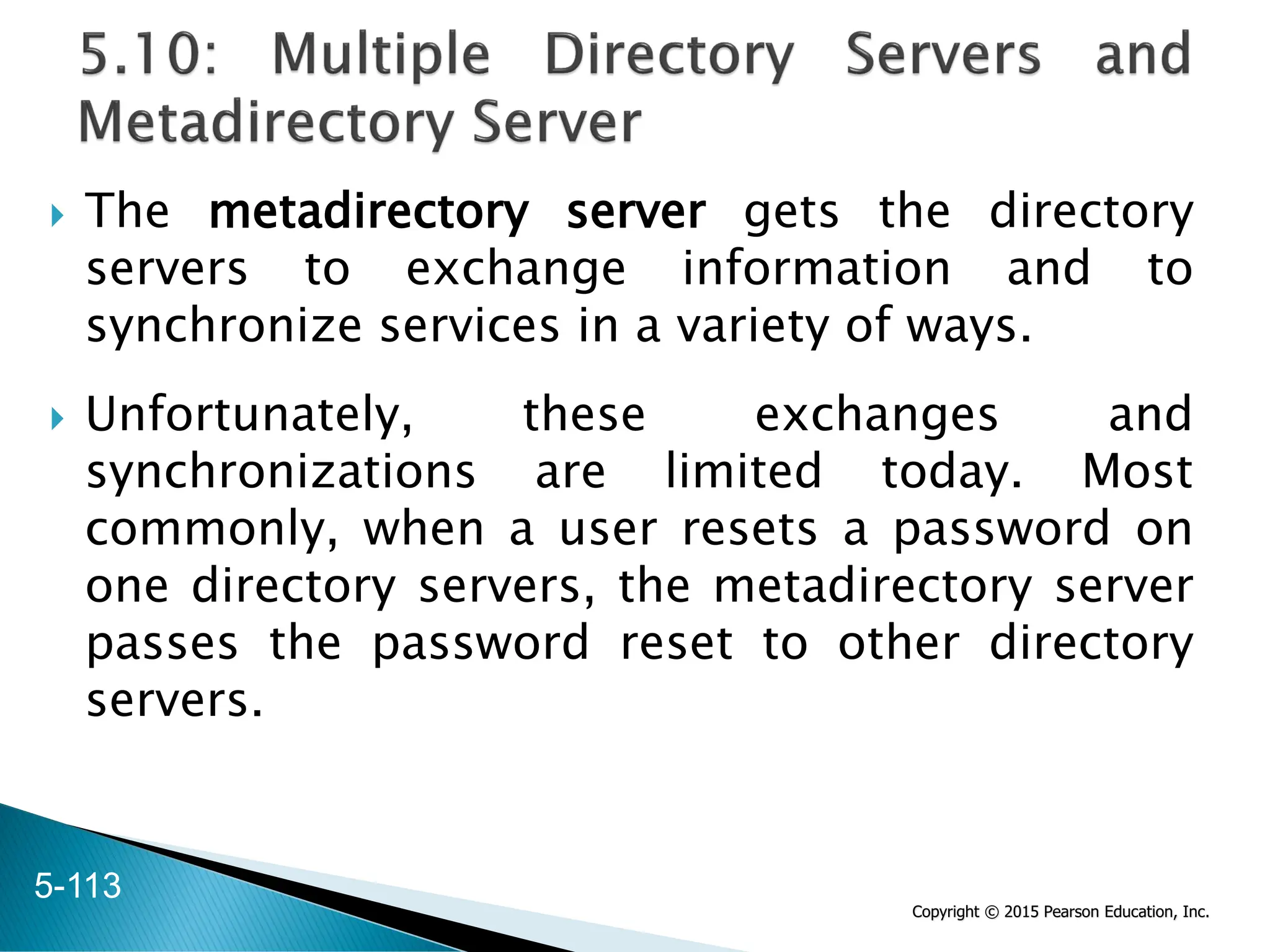 5.10: Multiple Directory Servers and Metadirectory Server

The metadirectory server gets the directory servers to exchange information and to synchronize services in a variety of ways.

Unfortunately, these exchanges and synchronizations are limited today. Most commonly, when a user resets a password on one directory servers, the metadirectory server passes the password reset to other directory servers.

5-113

Copyright © 2015 Pearson Education, Inc.